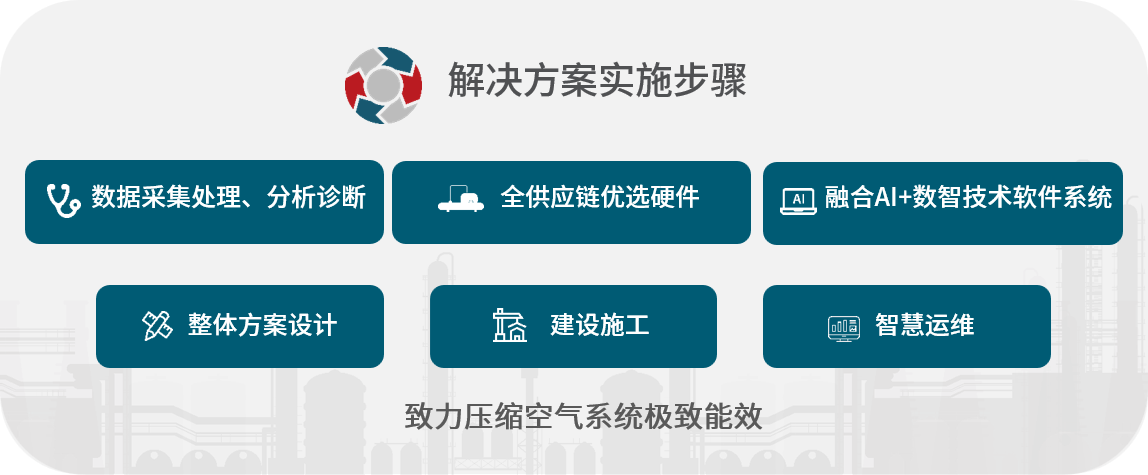 解决方案实施步骤

数据采集处理、分析诊断

全供应链优选硬件

AI 融合AI+数智技术软件系统

整体方案设计

建设施工

智慧运维

致力压缩空气系统极致能效